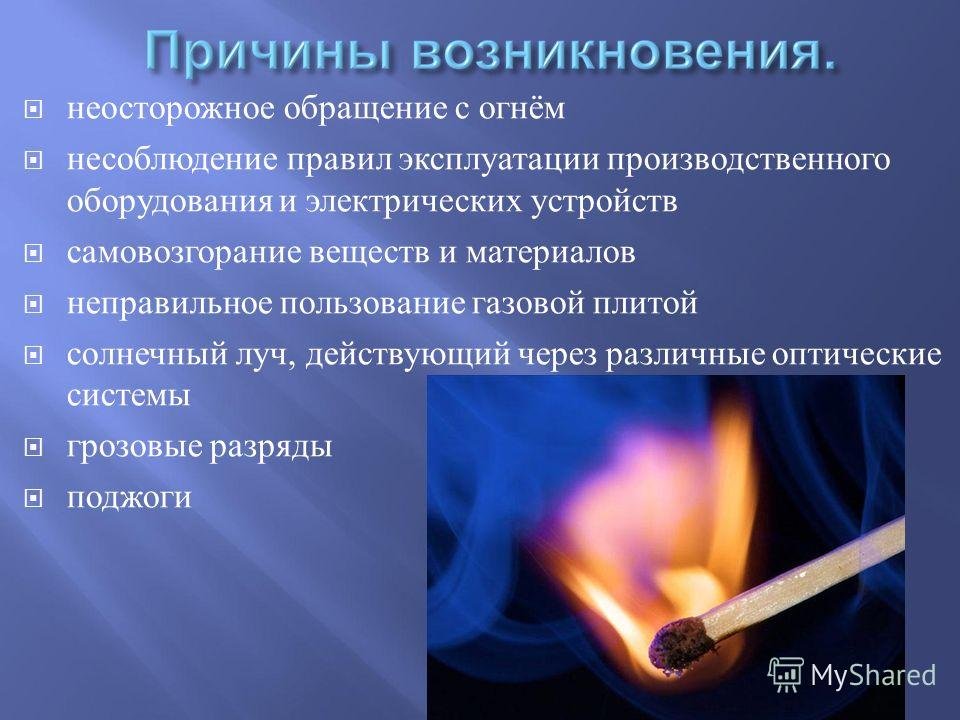 Причины возникновения.

неосторожное обращение с огнём

несоблюдение правил эксплуатации производственного оборудования и электрических устройств

самовозгорание веществ и материалов

неправильное пользование газовой плитой

солнечный луч, действующий через различные оптические системы

грозовые разряды

поджоги

MyShared